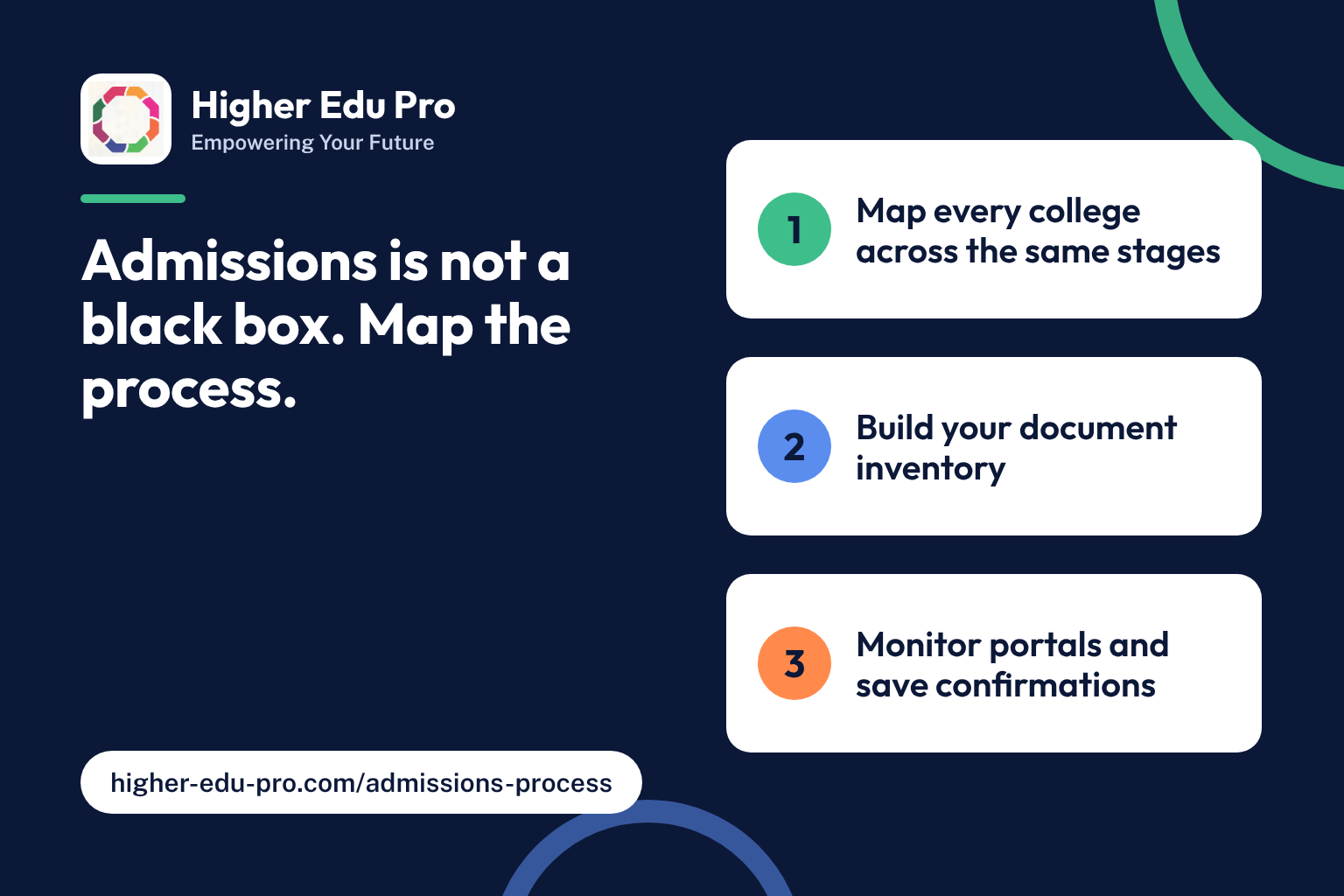 Higher Edu Pro
Empowering Your Future

Admissions is not a black box. Map the process.

higher-edu-pro.com/admissions-process

1 Map every college across the same stages

2 Build your document inventory

3 Monitor portals and save confirmations